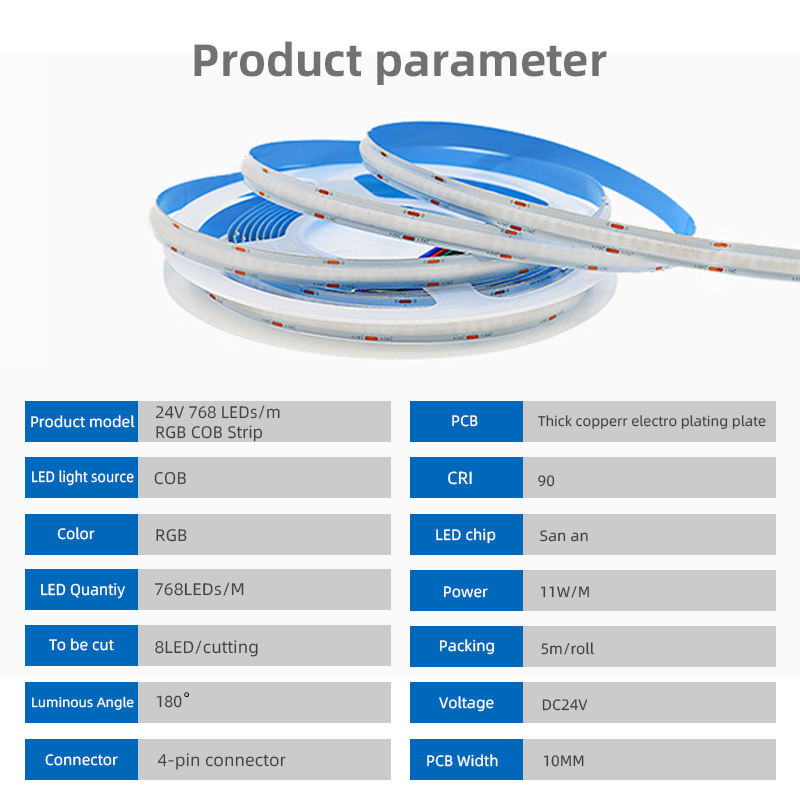 Product parameter

| Product model | 24V 768 LEDs/m RGB COB Strip |
|---|---|
| LED light source | COB |
| Color | RGB |
| LED Quantiy | 768LEDs/M |
| To be cut | 8LED/cutting |
| Luminous Angle | 180° |
| Connector | 4-pin connector |

| PCB | Thick copperr electro plating plate |
|---|---|
| CRI | 90 |
| LED chip | San an |
| Power | 11W/M |
| Packing | 5m/roll |
| Voltage | DC24V |
| PCB Width | 10MM |